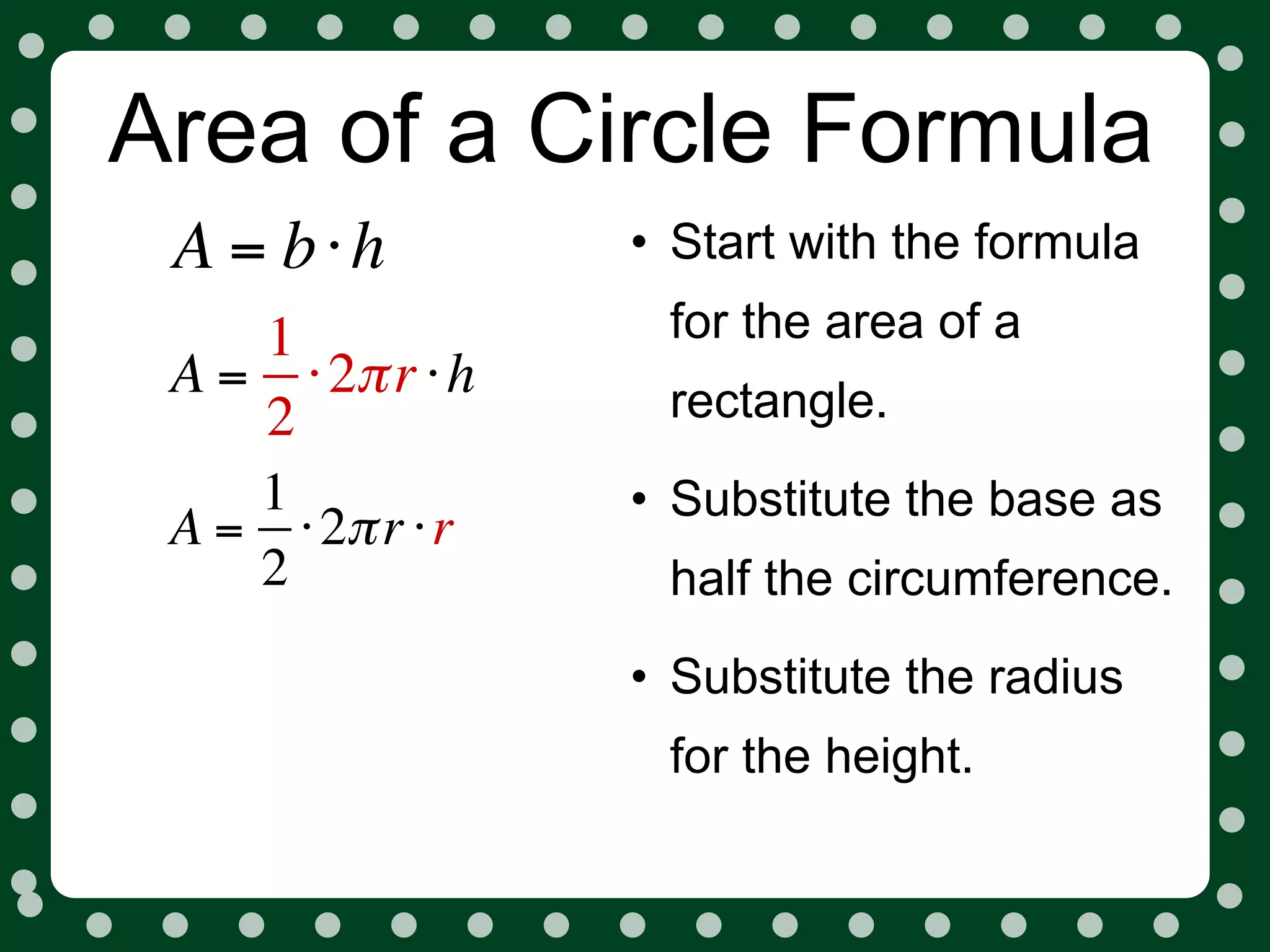 Area of a Circle Formula

$A = b \cdot h$

$A = \frac{1}{2} \cdot 2\pi r \cdot h$

$A = \frac{1}{2} \cdot 2\pi r \cdot r$

• Start with the formula for the area of a rectangle.

• Substitute the base as half the circumference.

• Substitute the radius for the height.